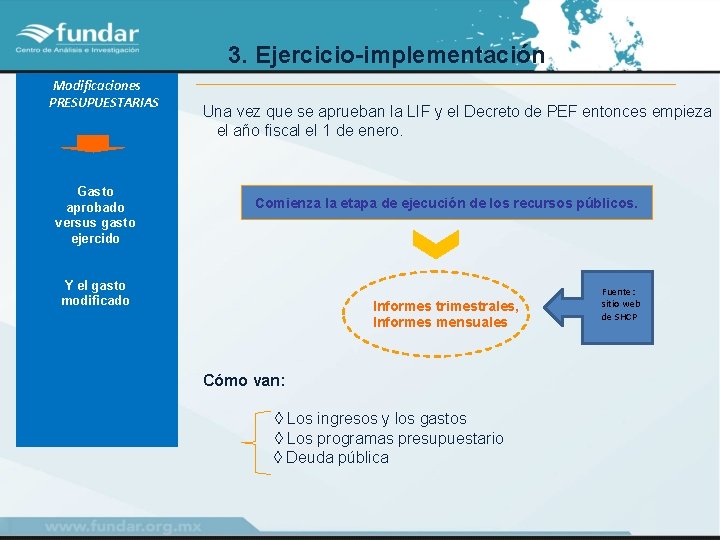 fundar
Centro de Análisis e Investigación

3. Ejercicio-implementación

Modificaciones PRESUPUESTARIAS

Gasto aprobado versus gasto ejercido

Y el gasto modificado

Una vez que se aprueban la LIF y el Decreto de PEF entonces empieza el año fiscal el 1 de enero.

Comienza la etapa de ejecución de los recursos públicos.

Informes trimestrales, Informes mensuales

Fuente: sitio web de SHCP

Cómo van:

◊ Los ingresos y los gastos
◊ Los programas presupuestario
◊ Deuda pública

www.fundar.org.mx